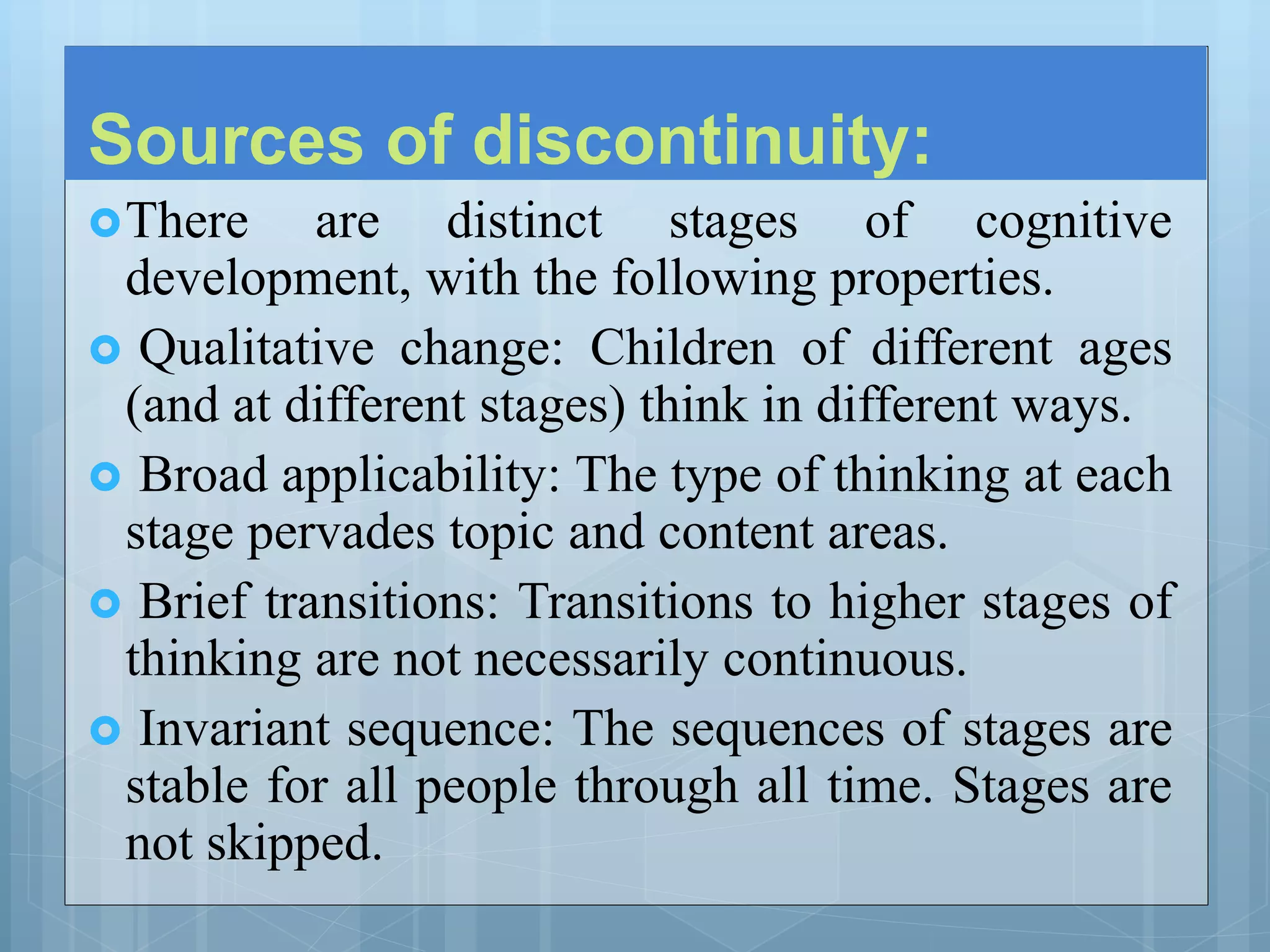 Sources of discontinuity:

There are distinct stages of cognitive development, with the following properties.

Qualitative change: Children of different ages (and at different stages) think in different ways.

Broad applicability: The type of thinking at each stage pervades topic and content areas.

Brief transitions: Transitions to higher stages of thinking are not necessarily continuous.

Invariant sequence: The sequences of stages are stable for all people through all time. Stages are not skipped.